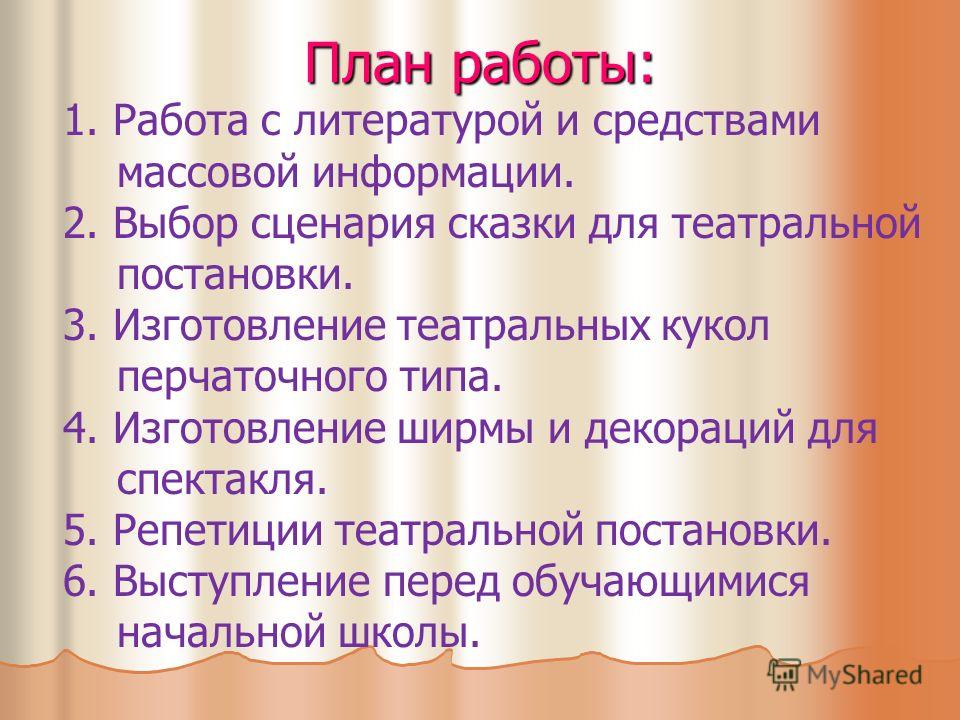 План работы:

1. Работа с литературой и средствами массовой информации.
2. Выбор сценария сказки для театральной постановки.
3. Изготовление театральных кукол перчаточного типа.
4. Изготовление ширмы и декораций для спектакля.
5. Репетиции театральной постановки.
6. Выступление перед обучающимися начальной школы.

MyShared